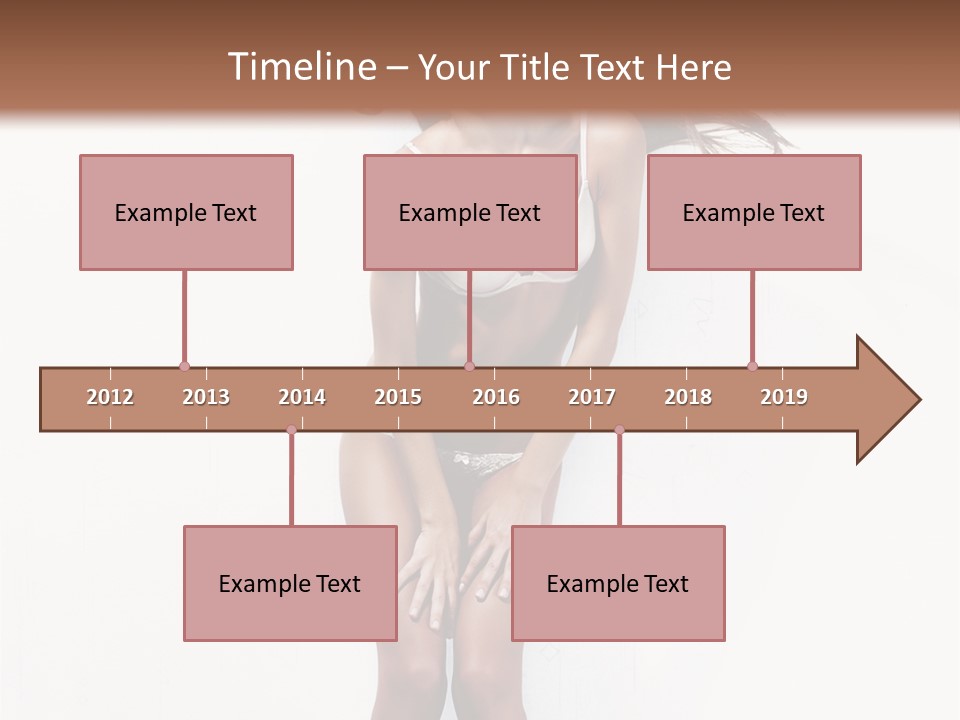 Timeline – Your Title Text Here

Example Text

Example Text

Example Text

2012 2013 2014 2015 2016 2017 2018 2019

Example Text

Example Text